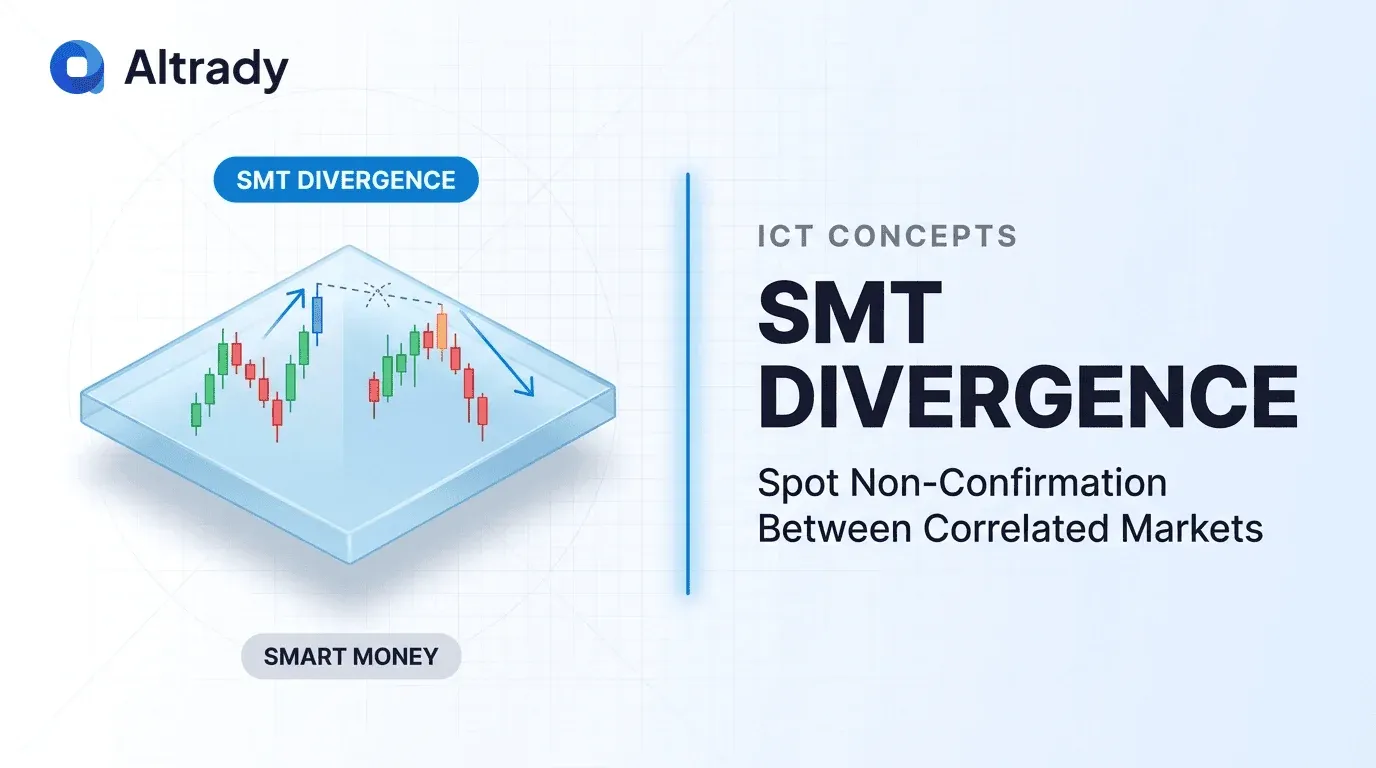 Altrady

SMT DIVERGENCE

SMART MONEY

ICT CONCEPTS

SMT DIVERGENCE

Spot Non-Confirmation Between Correlated Markets